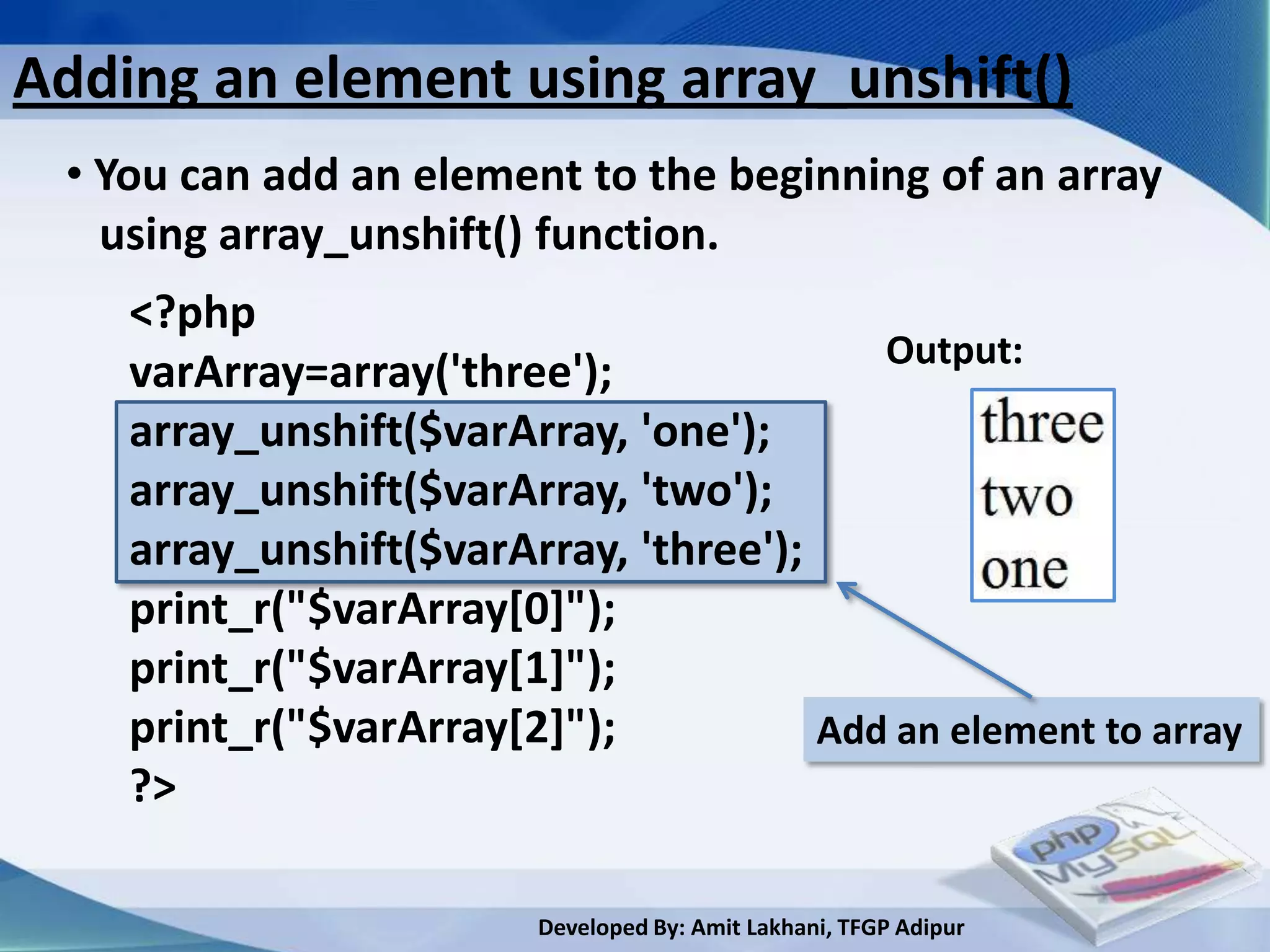 Adding an element using array_unshift()

• You can add an element to the beginning of an array using array_unshift() function.

<?php
varArray=array('three');
array_unshift($varArray, 'one');
array_unshift($varArray, 'two');
array_unshift($varArray, 'three');
print_r("$varArray[0]");
print_r("$varArray[1]");
print_r("$varArray[2]");
?>

Output:

three
two
one

Add an element to array

php
MySQL

Developed By: Amit Lakhani, TFGP Adipur